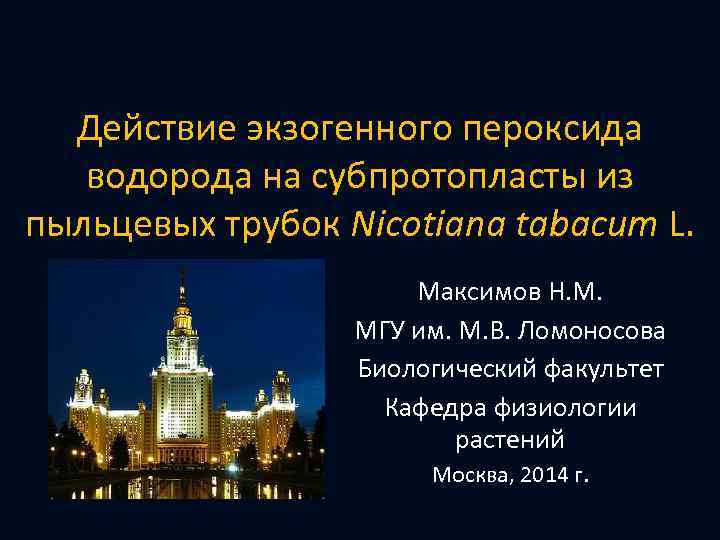 Действие экзогенного пероксида водорода на субпротопласты из пыльцевых трубок Nicotiana tabacum L.

Максимов Н.М.

МГУ им. М.В. Ломоносова

Биологический факультет

Кафедра физиологии растений

Москва, 2014 г.